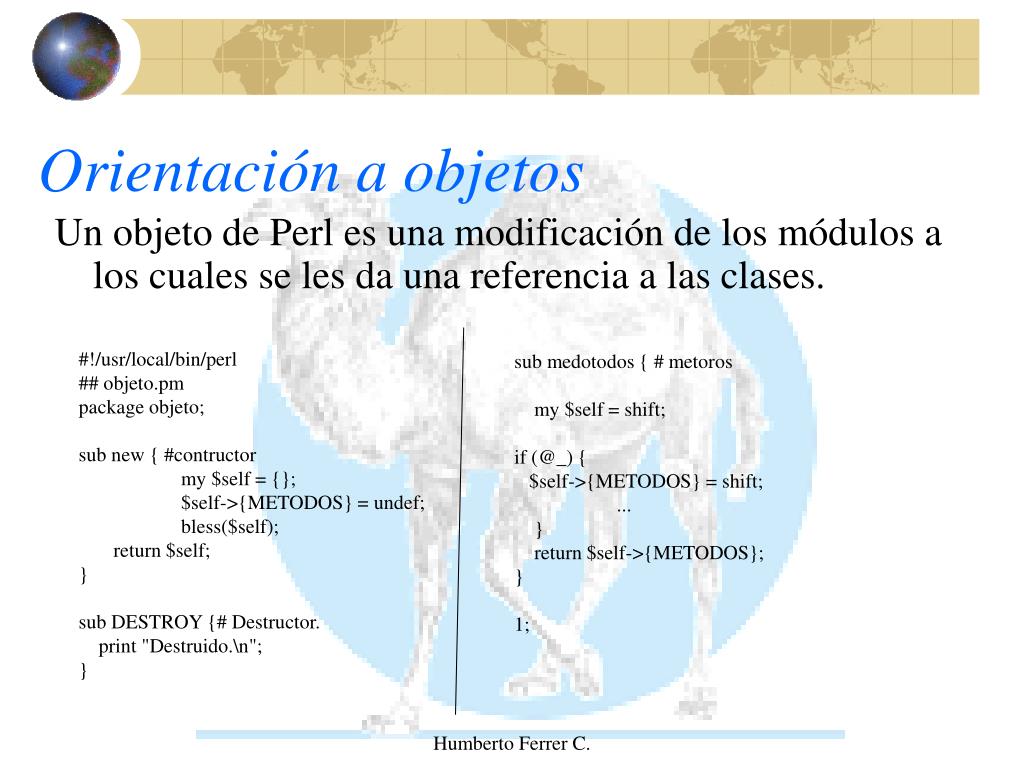 Orientación a objetos

Un objeto de Perl es una modificación de los módulos a los cuales se les da una referencia a las clases.

#!/usr/local/bin/perl
## objeto.pm
package objeto;

sub new { #contructor
my $self = {};
$self->{METODOS} = undef;
bless($self);
return $self;
}

sub DESTROY {# Destructor.
print "Destruido.\n";
}

sub medotodos { # metoros

my $self = shift;

if (@_) {
$self->{METODOS} = shift;
...
}
return $self->{METODOS};
}

1;

Humberto Ferrer C.